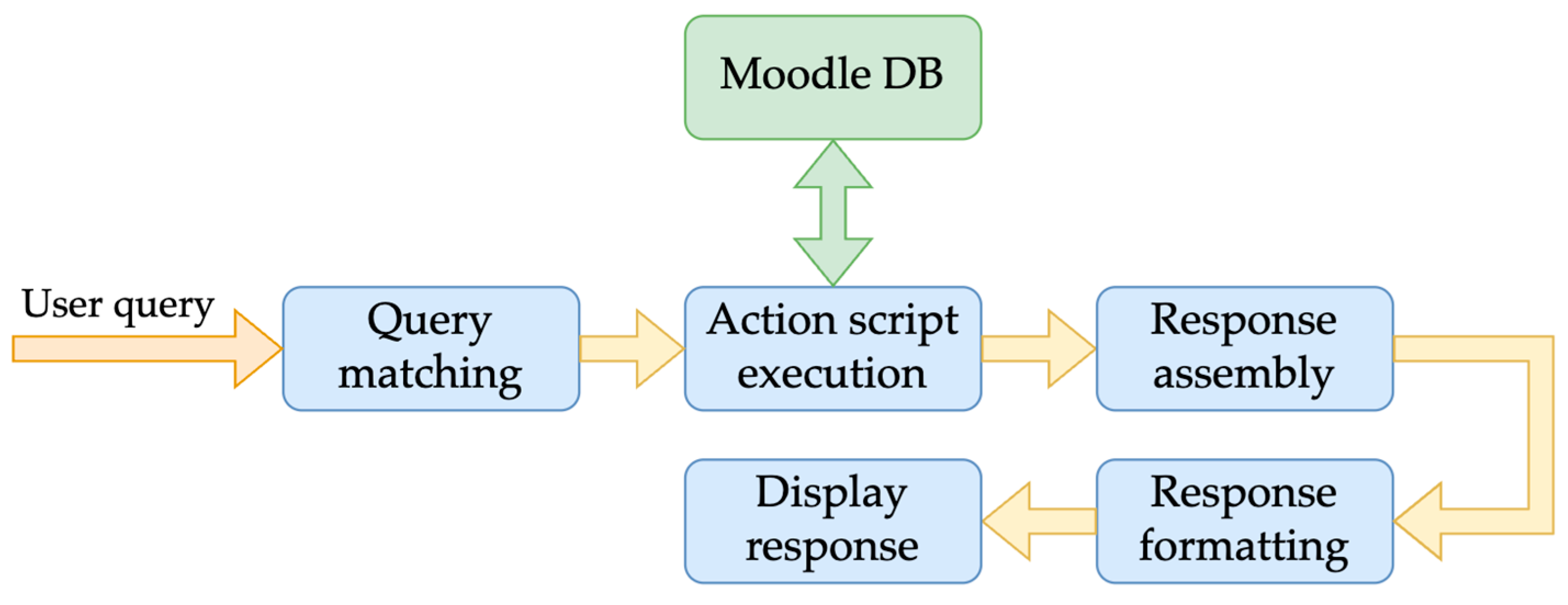 Moodle DB

User query

Query matching

Action script execution

Response assembly

Response formatting

Display response